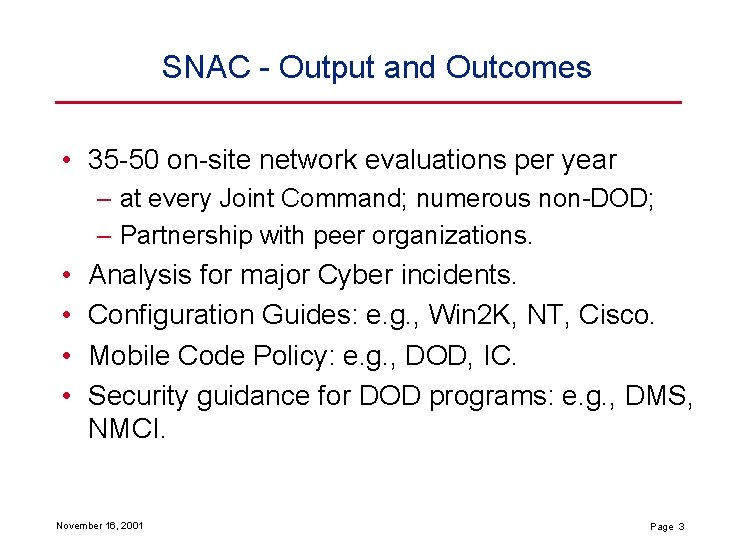 SNAC - Output and Outcomes

• 35-50 on-site network evaluations per year
  – at every Joint Command; numerous non-DOD;
  – Partnership with peer organizations.
• Analysis for major Cyber incidents.
• Configuration Guides: e.g., Win2K, NT, Cisco.
• Mobile Code Policy: e.g., DOD, IC.
• Security guidance for DOD programs: e.g., DMS, NMCI.

November 16, 2001

Page 3